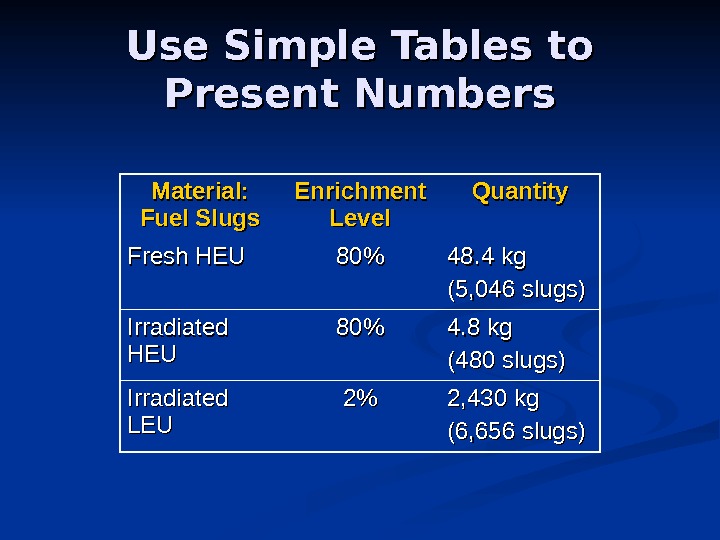 Use Simple Tables to Present Numbers

| Material: Fuel Slugs | Enrichment Level | Quantity |
|---|---|---|
| Fresh HEU | 80% | 48.4 kg (5,046 slugs) |
| Irradiated HEU | 80% | 4.8 kg (480 slugs) |
| Irradiated LEU | 2% | 2,430 kg (6,656 slugs) |